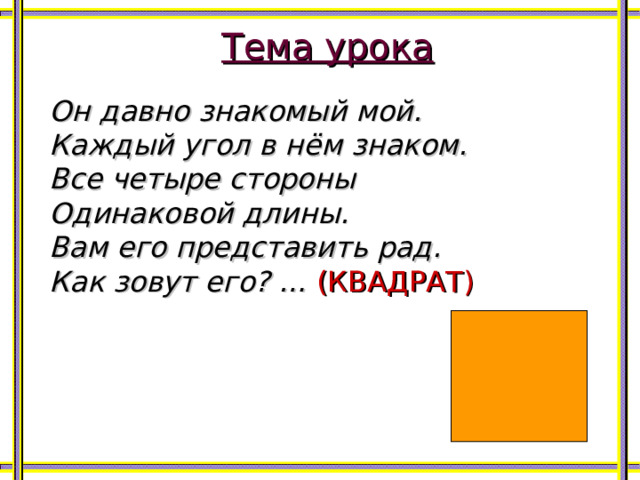 Тема урока

Он давно знакомый мой.
Каждый угол в нём знаком.
Все четыре стороны
Одинаковой длины.
Вам его представить рад.
Как зовут его? … (КВАДРАТ)